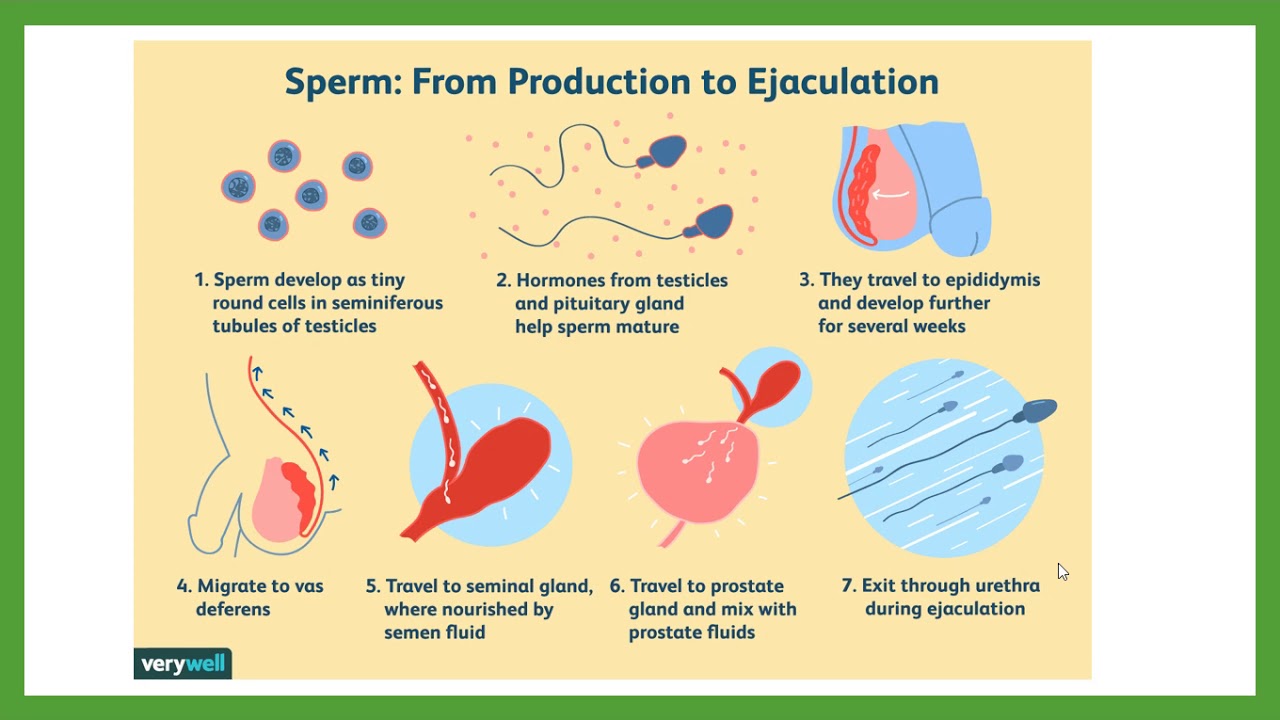 Sperm: From Production to Ejaculation

1. Sperm develop as tiny round cells in seminiferous tubules of testicles

2. Hormones from testicles and pituitary gland help sperm mature

3. They travel to epididymis and develop further for several weeks

4. Migrate to vas deferens

5. Travel to seminal gland, where nourished by semen fluid

6. Travel to prostate gland and mix with prostate fluids

7. Exit through urethra during ejaculation

verywell